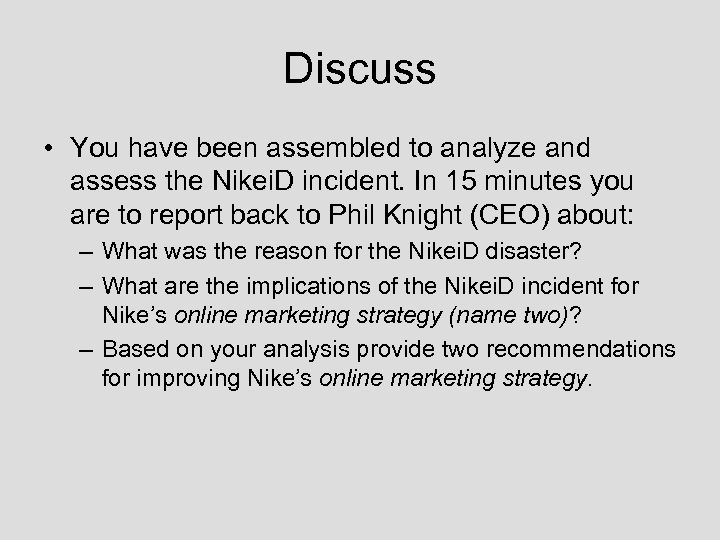 Discuss

• You have been assembled to analyze and assess the NikeiD incident. In 15 minutes you are to report back to Phil Knight (CEO) about:

– What was the reason for the NikeiD disaster?

– What are the implications of the NikeiD incident for Nike's online marketing strategy (name two)?

– Based on your analysis provide two recommendations for improving Nike's online marketing strategy.